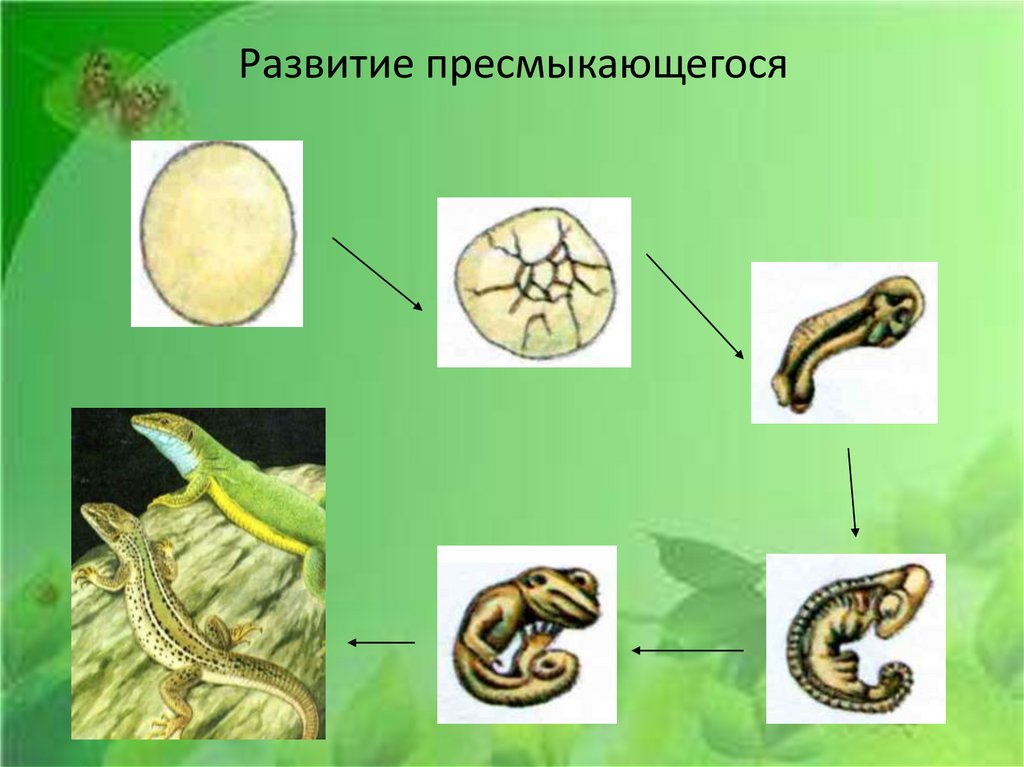 Развитие пресмыкающегося